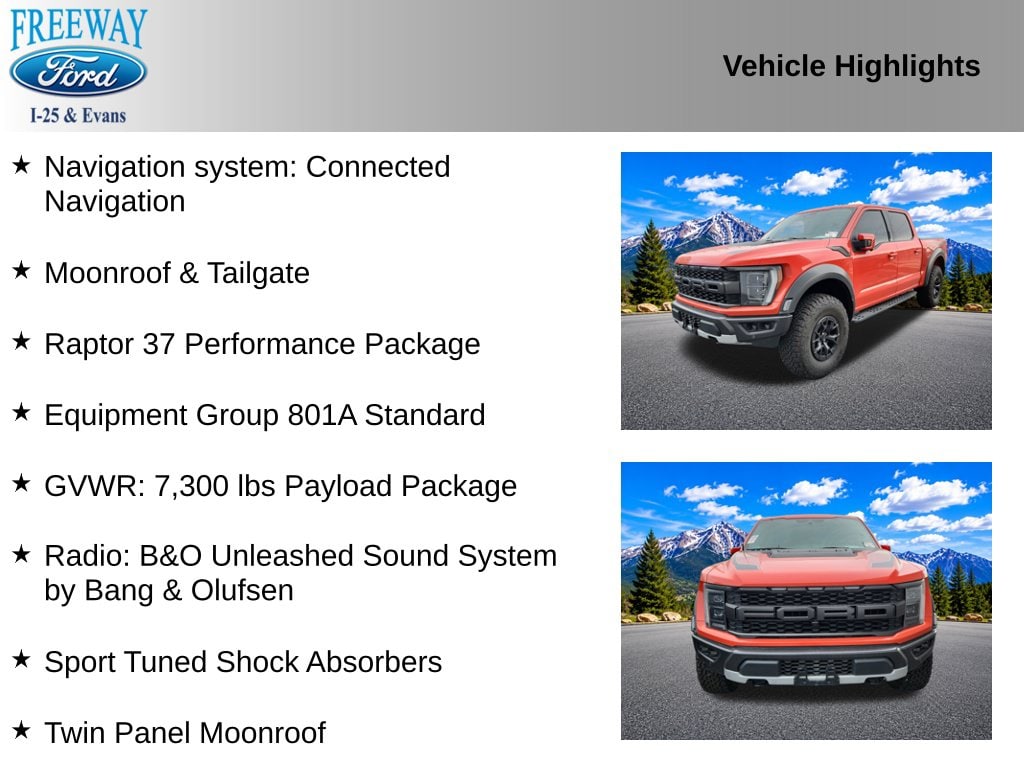 FREEWAY
Ford
I-25 & Evans

Vehicle Highlights

★ Navigation system: Connected Navigation

★ Moonroof & Tailgate

★ Raptor 37 Performance Package

★ Equipment Group 801A Standard

★ GVWR: 7,300 lbs Payload Package

★ Radio: B&O Unleashed Sound System by Bang & Olufsen

★ Sport Tuned Shock Absorbers

★ Twin Panel Moonroof

FORD